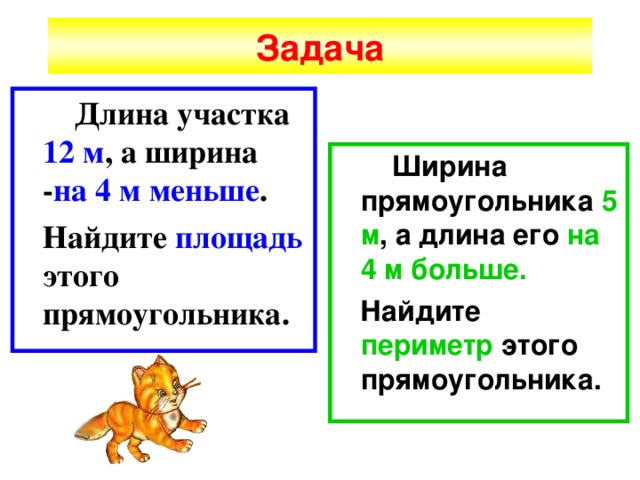 Задача

Длина участка 12 м, а ширина -на 4 м меньше.

Найдите площадь этого прямоугольника.

Ширина прямоугольника 5 м, а длина его на 4 м больше.

Найдите периметр этого прямоугольника.